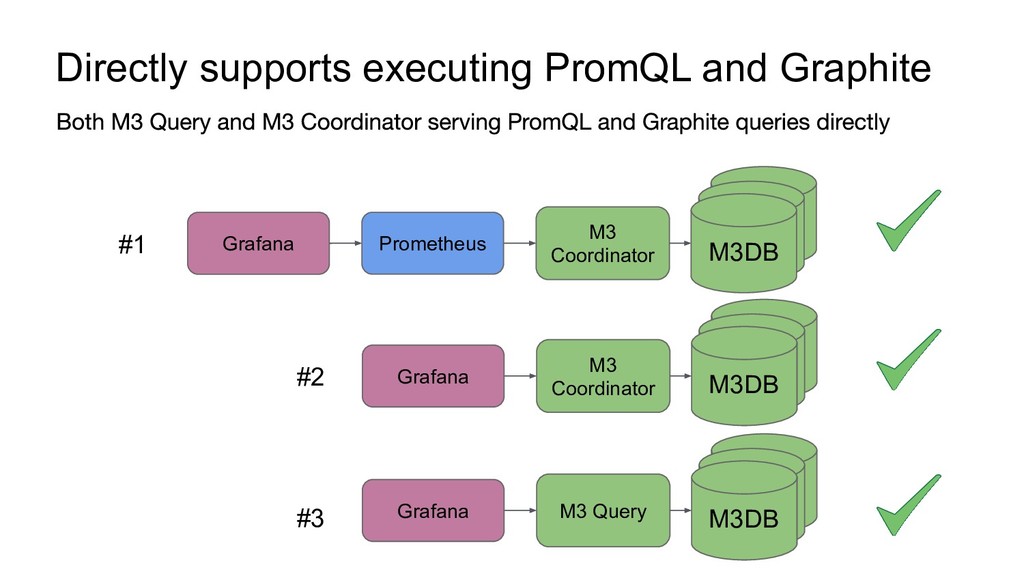 Directly supports executing PromQL and Graphite

Both M3 Query and M3 Coordinator serving PromQL and Graphite queries directly

#1 Grafana Prometheus M3 Coordinator M3DB

#2 Grafana M3 Coordinator M3DB

#3 Grafana M3 Query M3DB